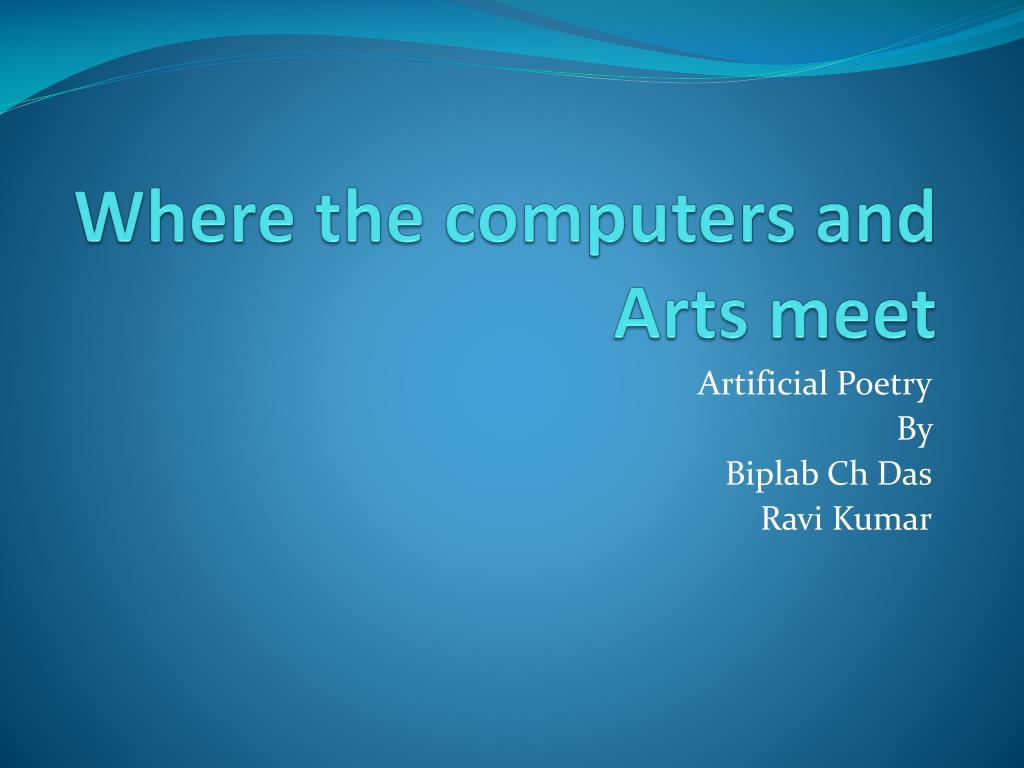 Where the computers and Arts meet

Artificial Poetry
By
Biplab Ch Das
Ravi Kumar